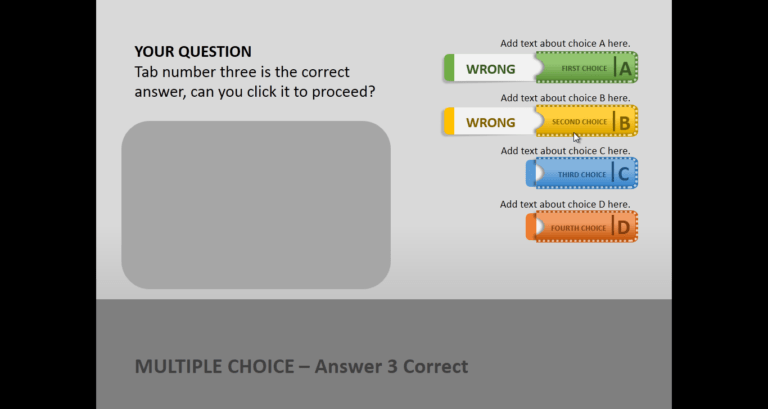 YOUR QUESTION
Tab number three is the correct answer, can you click it to proceed?

Add text about choice A here.
WRONG FIRST CHOICE A

Add text about choice B here.
WRONG SECOND CHOICE B

Add text about choice C here.
THIRD CHOICE C

Add text about choice D here.
FOURTH CHOICE D

MULTIPLE CHOICE – Answer 3 Correct